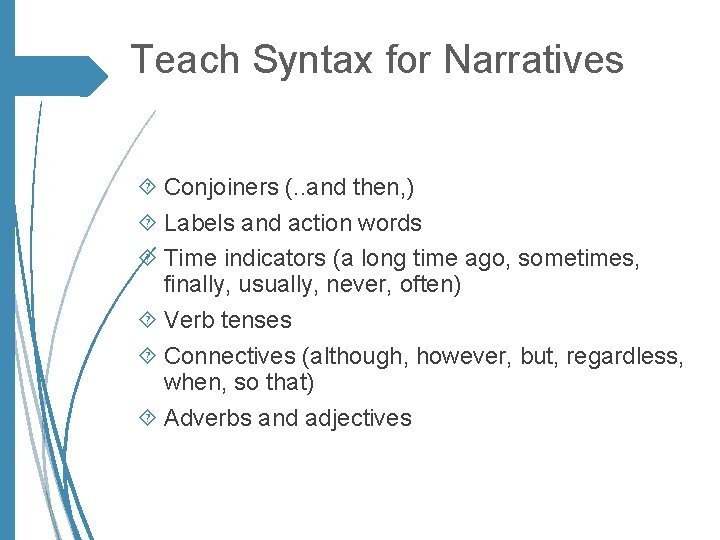 Teach Syntax for Narratives

Conjoiners (..and then,)

Labels and action words

Time indicators (a long time ago, sometimes, finally, usually, never, often)

Verb tenses

Connectives (although, however, but, regardless, when, so that)

Adverbs and adjectives